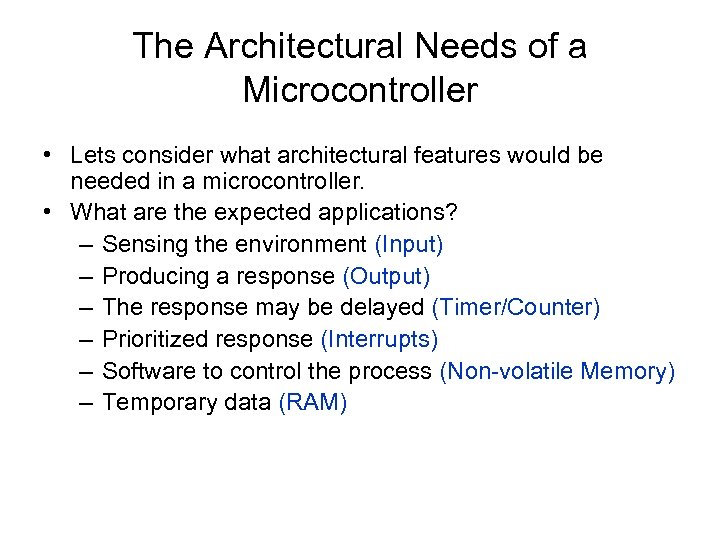 The Architectural Needs of a Microcontroller

• Lets consider what architectural features would be needed in a microcontroller.
• What are the expected applications?
– Sensing the environment (Input)
– Producing a response (Output)
– The response may be delayed (Timer/Counter)
– Prioritized response (Interrupts)
– Software to control the process (Non-volatile Memory)
– Temporary data (RAM)